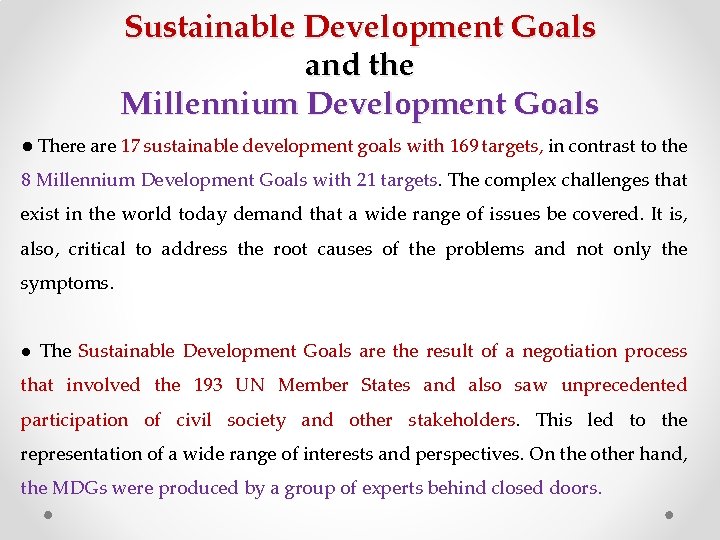 Sustainable Development Goals
and the
Millennium Development Goals

● There are 17 sustainable development goals with 169 targets, in contrast to the 8 Millennium Development Goals with 21 targets. The complex challenges that exist in the world today demand that a wide range of issues be covered. It is, also, critical to address the root causes of the problems and not only the symptoms.

● The Sustainable Development Goals are the result of a negotiation process that involved the 193 UN Member States and also saw unprecedented participation of civil society and other stakeholders. This led to the representation of a wide range of interests and perspectives. On the other hand, the MDGs were produced by a group of experts behind closed doors.